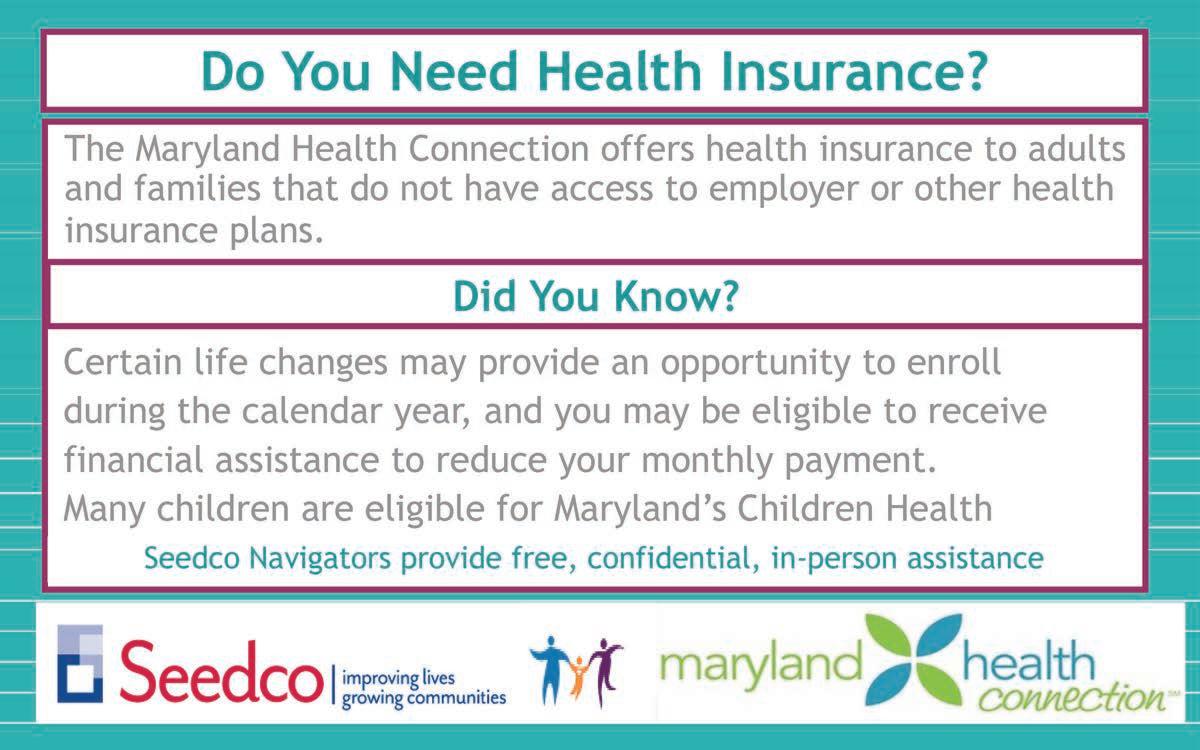 Do You Need Health Insurance?

The Maryland Health Connection offers health insurance to adults and families that do not have access to employer or other health insurance plans.

Did You Know?

Certain life changes may provide an opportunity to enroll during the calendar year, and you may be eligible to receive financial assistance to reduce your monthly payment.
Many children are eligible for Maryland's Children Health

Seedco Navigators provide free, confidential, in-person assistance

Seedco | improving lives growing communities

maryland health connection℠